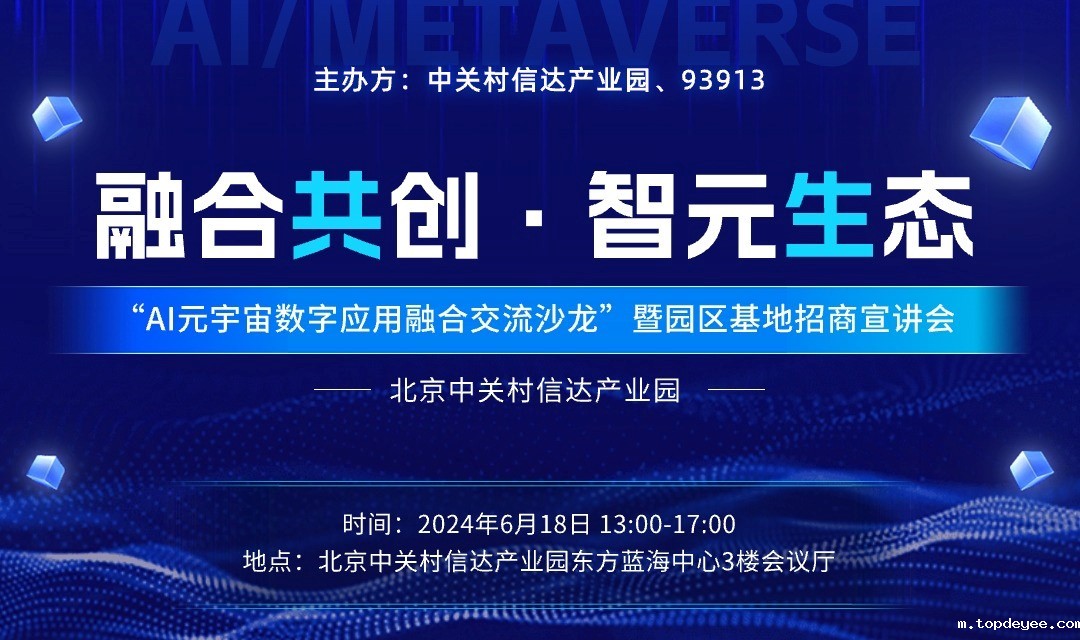 AI/METAVERSE

主办方：中关村信达产业园、93913

融合共创 · 智元生态

“AI元宇宙数字应用融合交流沙龙”暨园区基地招商宣讲会

北京中关村信达产业园

时间：2024年6月18日 13:00-17:00
地点：北京中关村信达产业园东方蓝海中心3楼会议厅

m.topdeyee.com